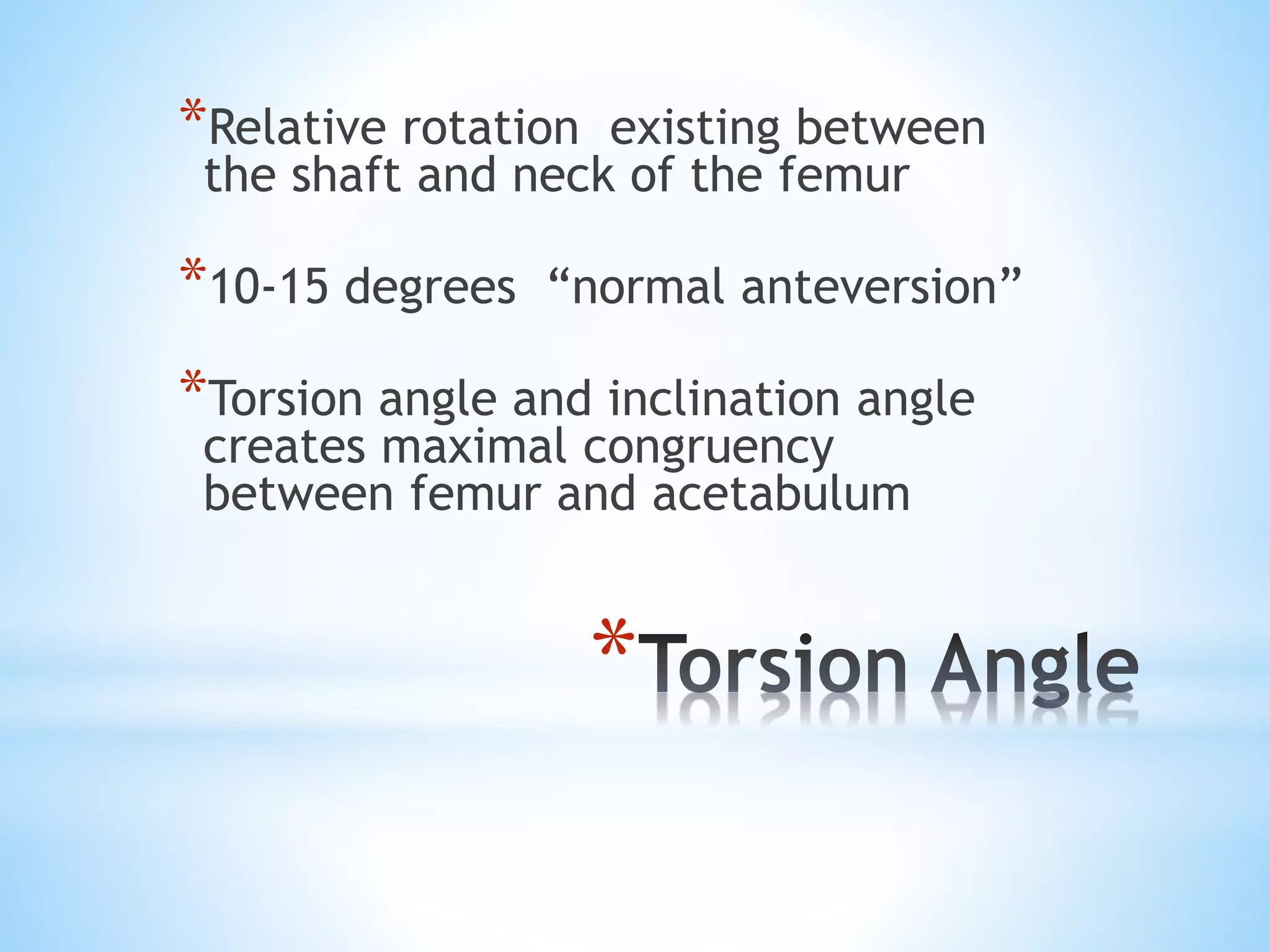 *Relative rotation existing between the shaft and neck of the femur

*10-15 degrees “normal anteversion”

*Torsion angle and inclination angle creates maximal congruency between femur and acetabulum

*Torsion Angle